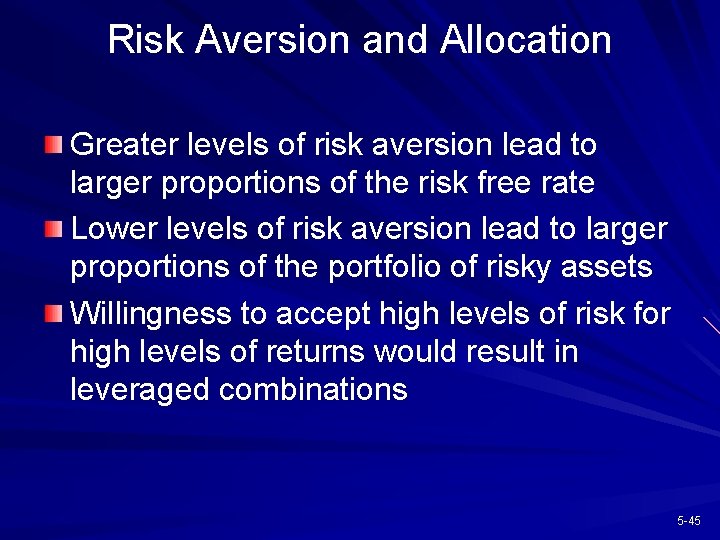 Risk Aversion and Allocation

Greater levels of risk aversion lead to larger proportions of the risk free rate

Lower levels of risk aversion lead to larger proportions of the portfolio of risky assets

Willingness to accept high levels of risk for high levels of returns would result in leveraged combinations

5-45